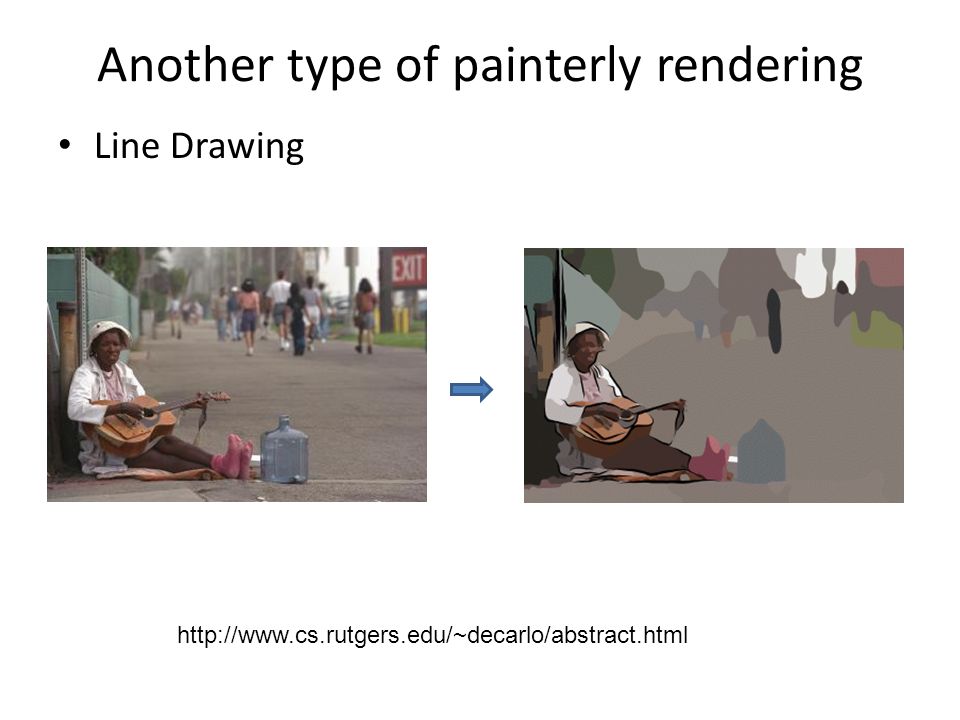 Another type of painterly rendering

• Line Drawing

EXIT

http://www.cs.rutgers.edu/~decarlo/abstract.html